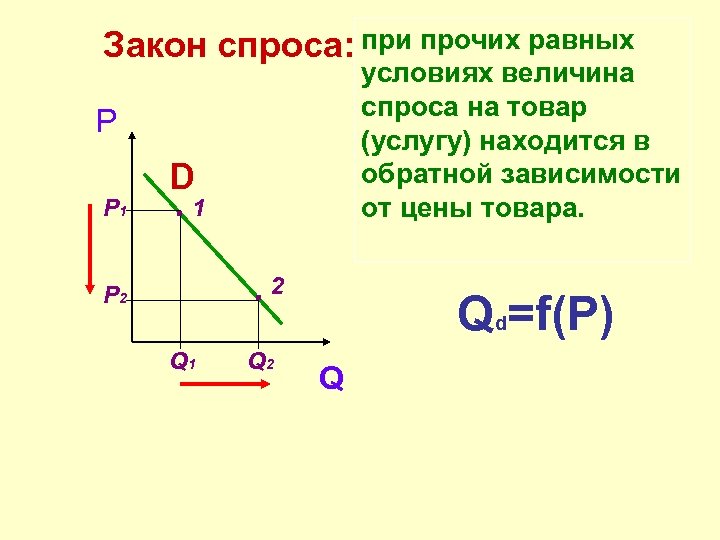 Закон спроса: при прочих равных условиях величина спроса на товар (услугу) находится в обратной зависимости от цены товара.

P

D

$P_1$

1

$P_2$

2

$Q_1$

$Q_2$

Q

$Q_d=f(P)$